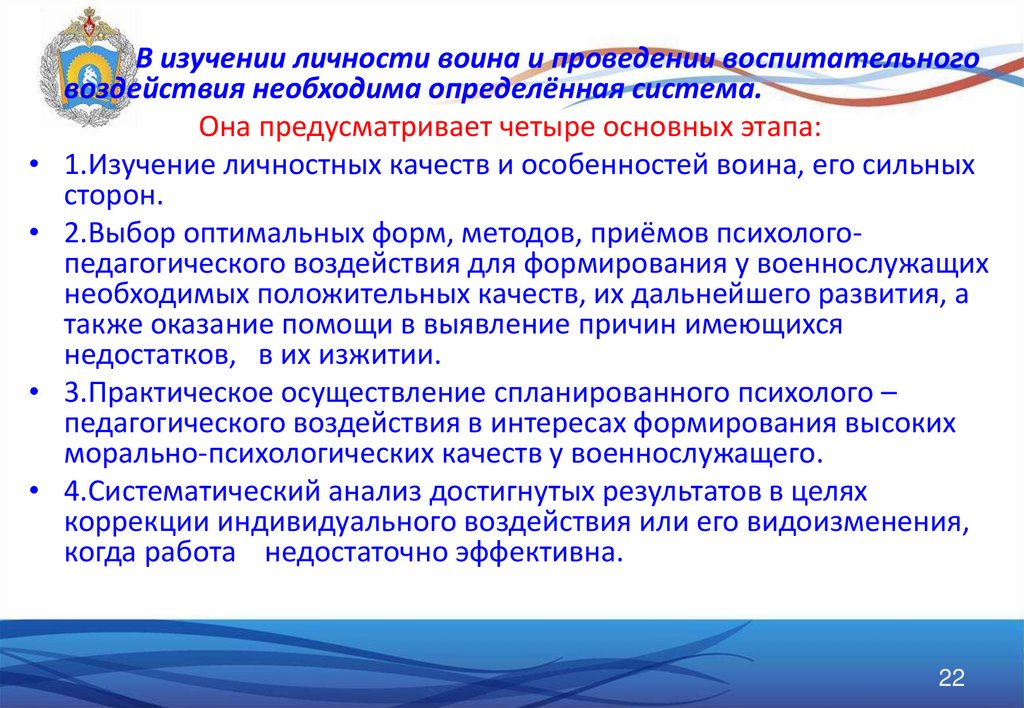 В изучении личности воина и проведении воспитательного воздействия необходима определённая система.

Она предусматривает четыре основных этапа:

• 1.Изучение личностных качеств и особенностей воина, его сильных сторон.

• 2.Выбор оптимальных форм, методов, приёмов психолого-педагогического воздействия для формирования у военнослужащих необходимых положительных качеств, их дальнейшего развития, а также оказание помощи в выявление причин имеющихся недостатков, в их изжитии.

• 3.Практическое осуществление спланированного психолого – педагогического воздействия в интересах формирования высоких морально-психологических качеств у военнослужащего.

• 4.Систематический анализ достигнутых результатов в целях коррекции индивидуального воздействия или его видоизменения, когда работа недостаточно эффективна.

22